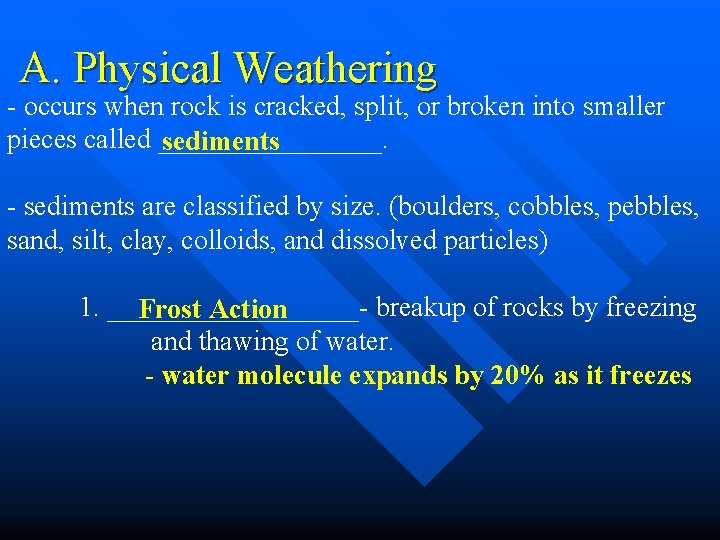 A. Physical Weathering

- occurs when rock is cracked, split, or broken into smaller pieces called sediments.

- sediments are classified by size. (boulders, cobbles, pebbles, sand, silt, clay, colloids, and dissolved particles)

1. Frost Action - breakup of rocks by freezing and thawing of water.

- water molecule expands by 20% as it freezes